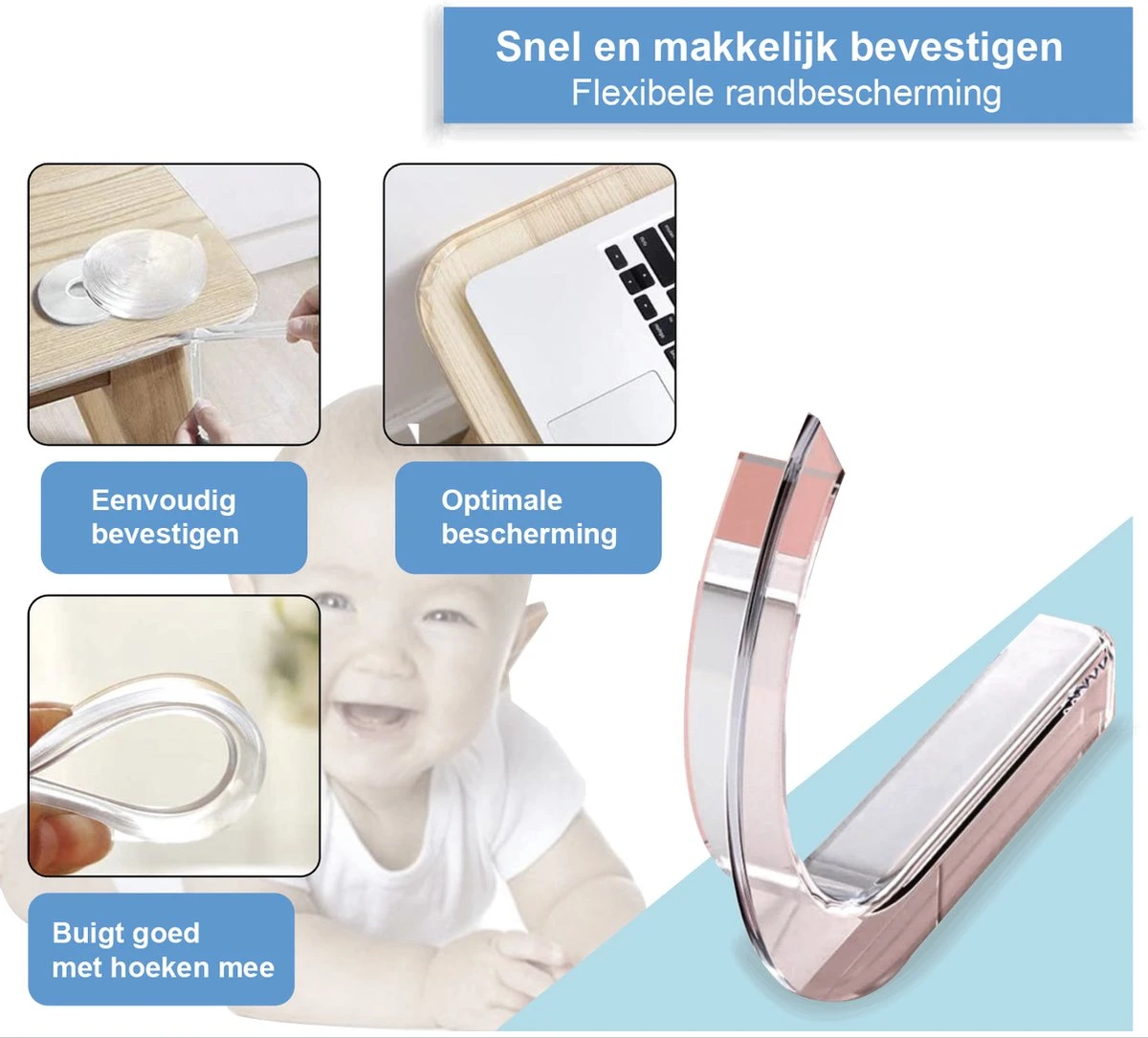 Snel en makkelijk bevestigen
Flexibele randbescherming

Eenvoudig bevestigen

Optimale bescherming

Buigt goed met hoeken mee